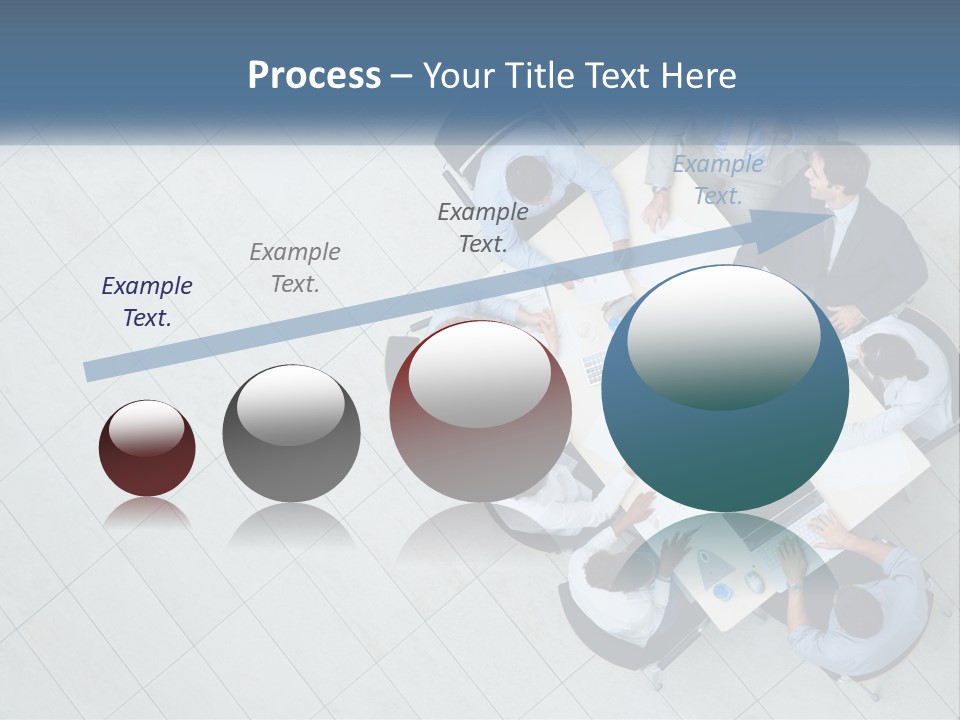 Process – Your Title Text Here

Example Text.

Example Text.

Example Text.

Example Text.